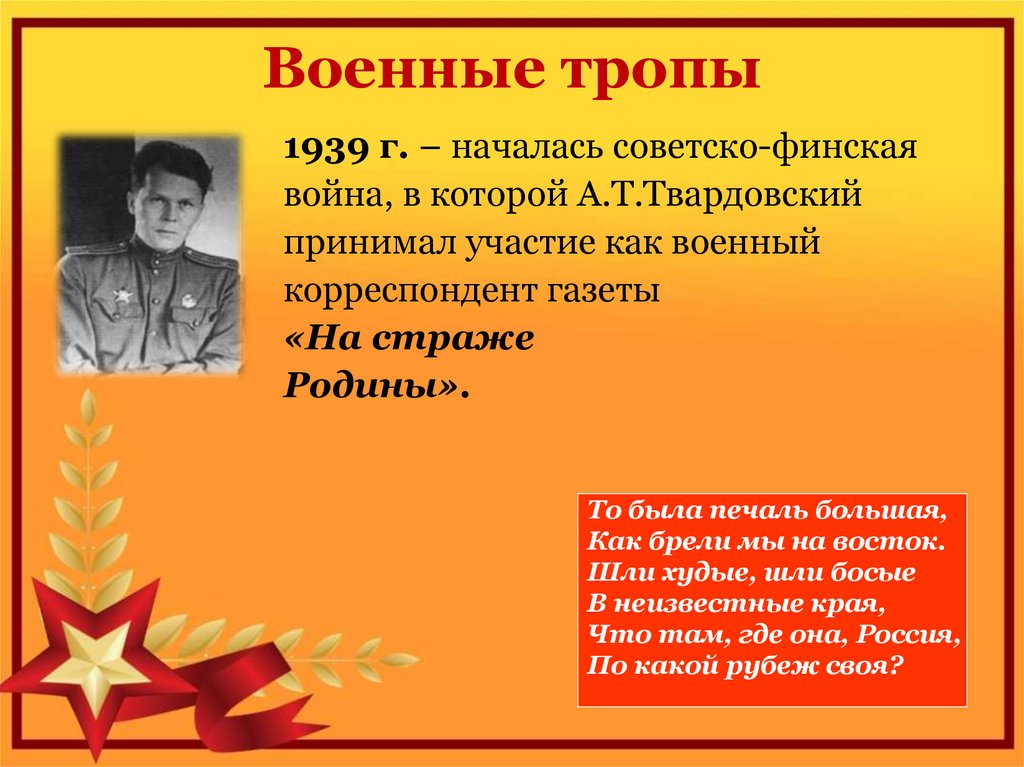 Военные тропы

1939 г. – началась советско-финская война, в которой А.Т.Твардовский принимал участие как военный корреспондент газеты «На страже Родины».

То была печаль большая,
Как брели мы на восток.
Шли худые, шли босые
В неизвестные края,
Что там, где она, Россия,
По какой рубеж своя?